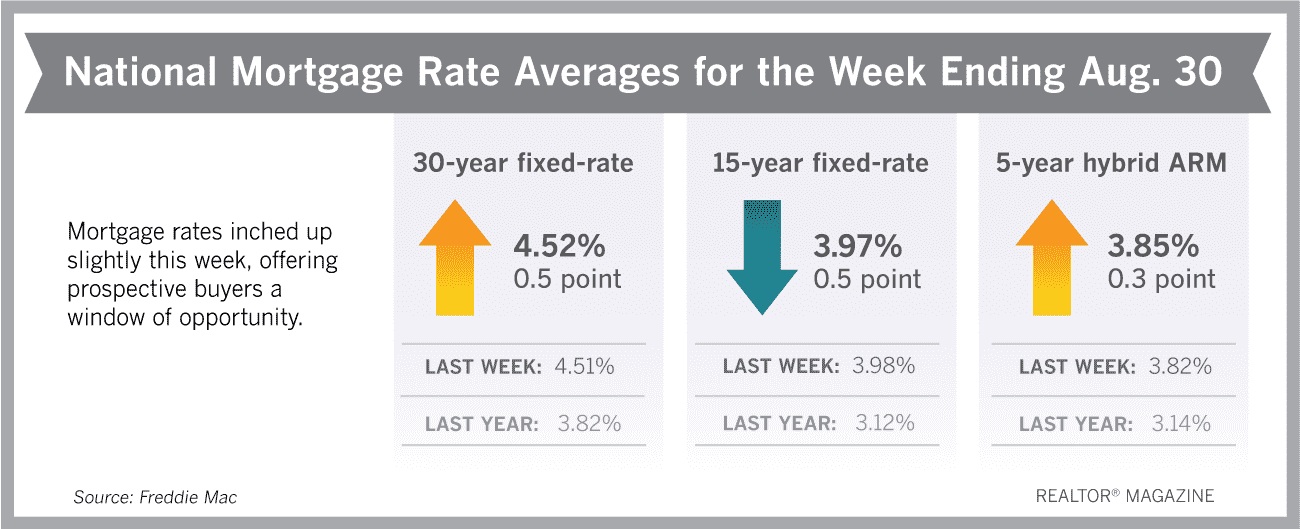 National Mortgage Rate Averages for the Week Ending Aug. 30

Mortgage rates inched up slightly this week, offering prospective buyers a window of opportunity.

30-year fixed-rate

4.52%
0.5 point

LAST WEEK: 4.51%

LAST YEAR: 3.82%

15-year fixed-rate

3.97%
0.5 point

LAST WEEK: 3.98%

LAST YEAR: 3.12%

5-year hybrid ARM

3.85%
0.3 point

LAST WEEK: 3.82%

LAST YEAR: 3.14%

Source: Freddie Mac

REALTOR® MAGAZINE